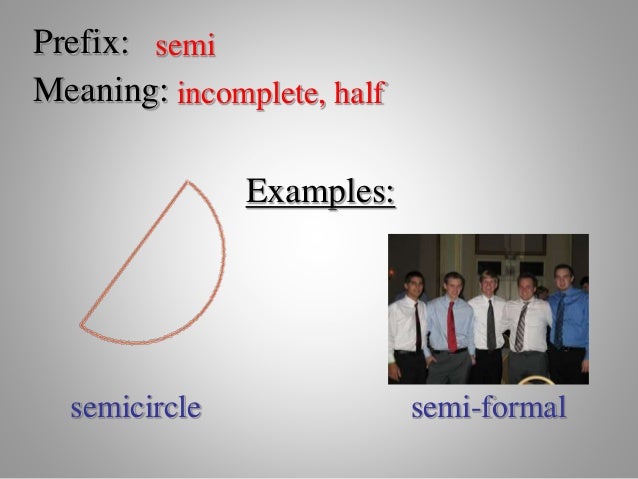 Prefix: semi
Meaning: incomplete, half

Examples:

semicircle

semi-formal